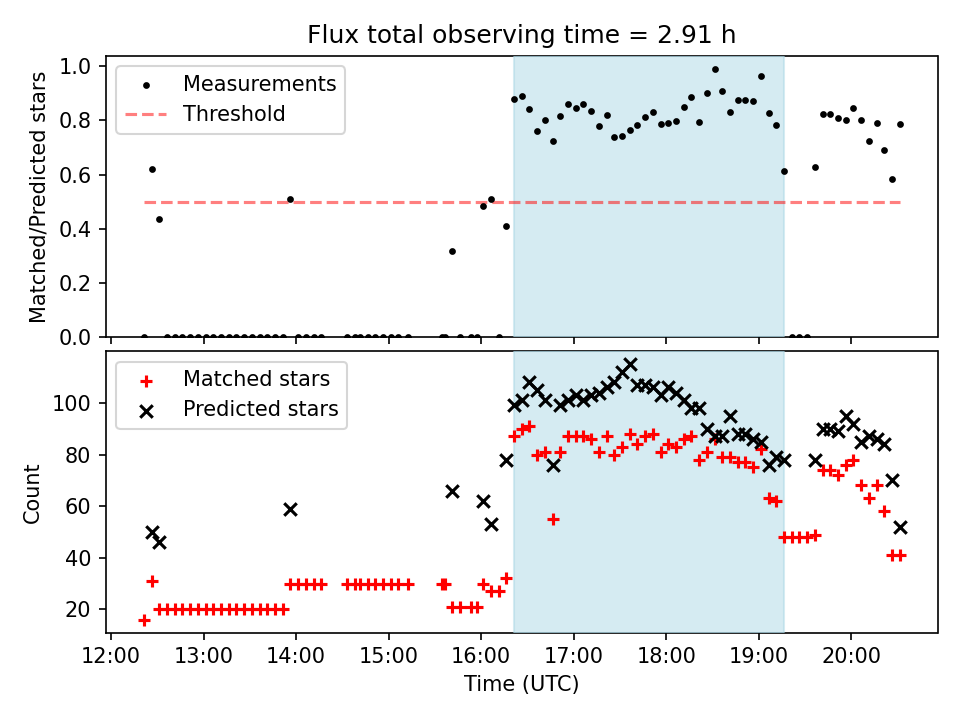 Flux total observing time = 2.91 h

Measurements
Threshold

Matched/Predicted stars
1.0
0.8
0.6
0.4
0.2
0.0

Matched stars
Predicted stars

Count
100
80
60
40
20

12:00 13:00 14:00 15:00 16:00 17:00 18:00 19:00 20:00
Time (UTC)